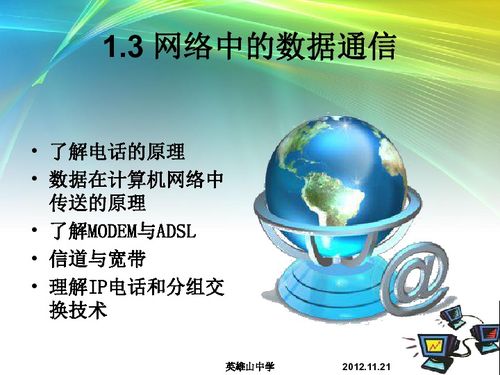 1.3 网络中的数据通信

• 了解电话的原理
• 数据在计算机网络中传送的原理
• 了解MODEM与ADSL
• 信道与宽带
• 理解IP电话和分组交换技术

英雄山中学 2012.11.21